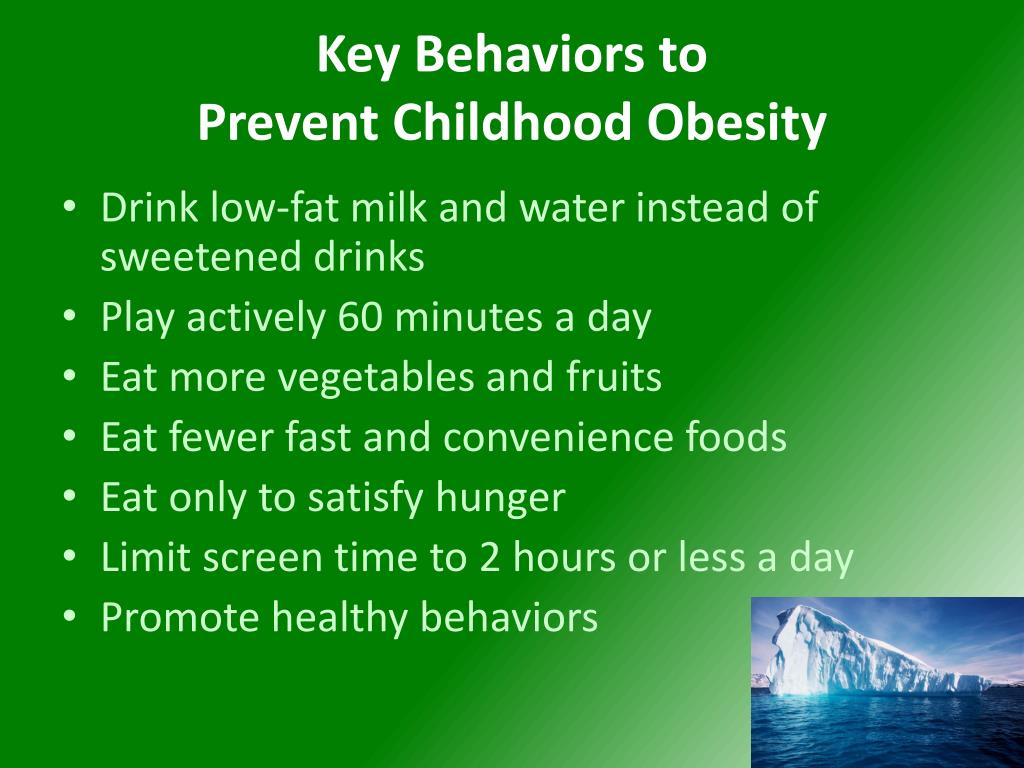 Key Behaviors to
Prevent Childhood Obesity

• Drink low-fat milk and water instead of sweetened drinks
• Play actively 60 minutes a day
• Eat more vegetables and fruits
• Eat fewer fast and convenience foods
• Eat only to satisfy hunger
• Limit screen time to 2 hours or less a day
• Promote healthy behaviors